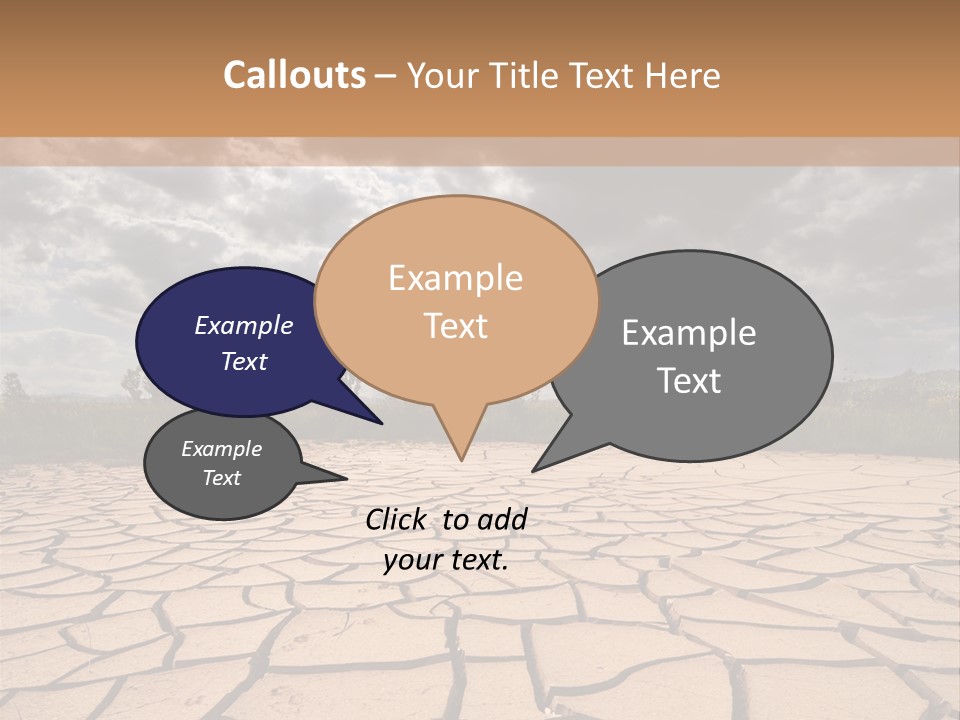 Callouts – Your Title Text Here

Example Text

Example Text

Example Text

Example Text

Click to add your text.